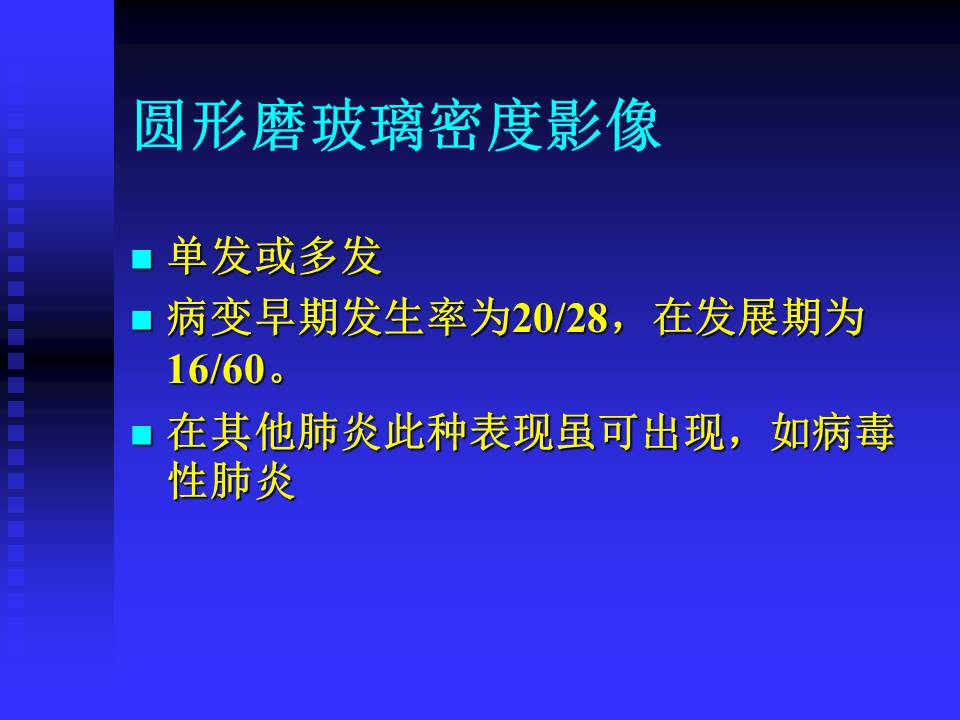 圆形磨玻璃密度影像

■ 单发或多发
■ 病变早期发生率为20/28，在发展期为16/60。
■ 在其他肺炎此种表现虽可出现，如病毒性肺炎